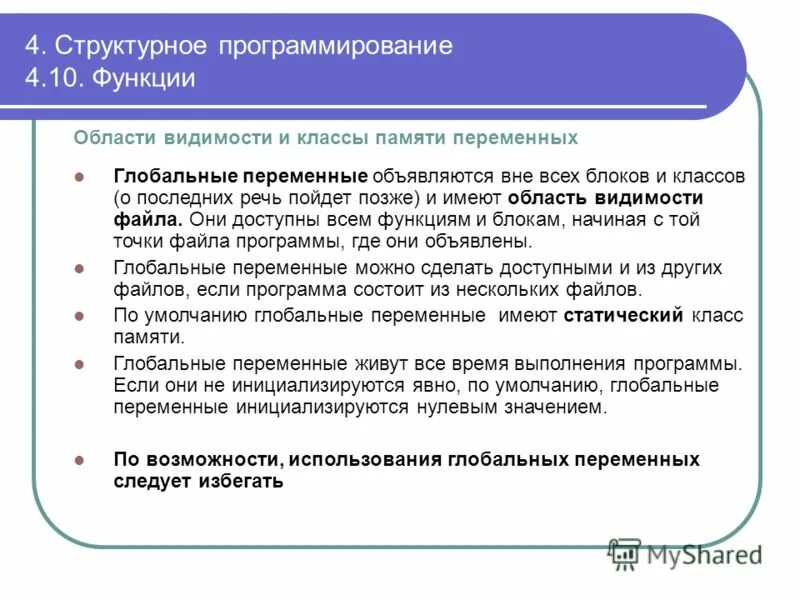 4. Структурное программирование
4.10. Функции

Области видимости и классы памяти переменных

Глобальные переменные объявляются вне всех блоков и классов (о последних речь пойдет позже) и имеют область видимости файла. Они доступны всем функциям и блокам, начиная с той точки файла программы, где они объявлены.

Глобальные переменные можно сделать доступными и из других файлов, если программа состоит из нескольких файлов.

По умолчанию глобальные переменные имеют статический класс памяти.

Глобальные переменные живут все время выполнения программы. Если они не инициализируются явно, по умолчанию, глобальные переменные инициализируются нулевым значением.

По возможности, использования глобальных переменных следует избегать

MyShared